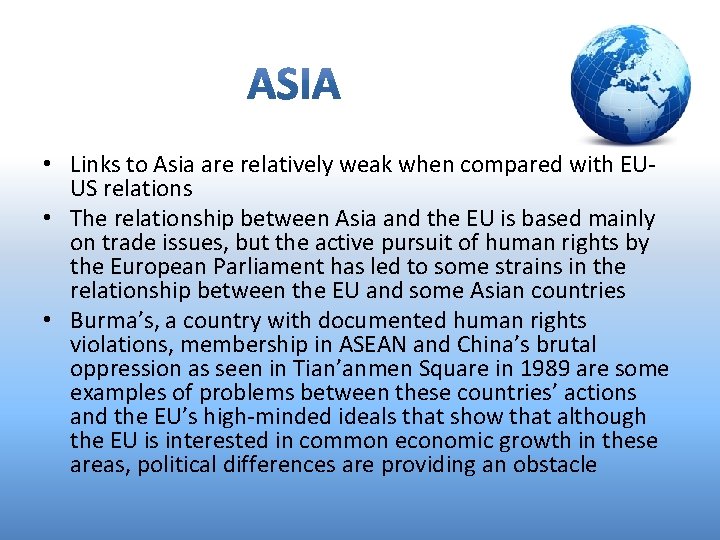 ASIA

• Links to Asia are relatively weak when compared with EU-US relations
• The relationship between Asia and the EU is based mainly on trade issues, but the active pursuit of human rights by the European Parliament has led to some strains in the relationship between the EU and some Asian countries
• Burma's, a country with documented human rights violations, membership in ASEAN and China's brutal oppression as seen in Tian'anmen Square in 1989 are some examples of problems between these countries' actions and the EU's high-minded ideals that show that although the EU is interested in common economic growth in these areas, political differences are providing an obstacle